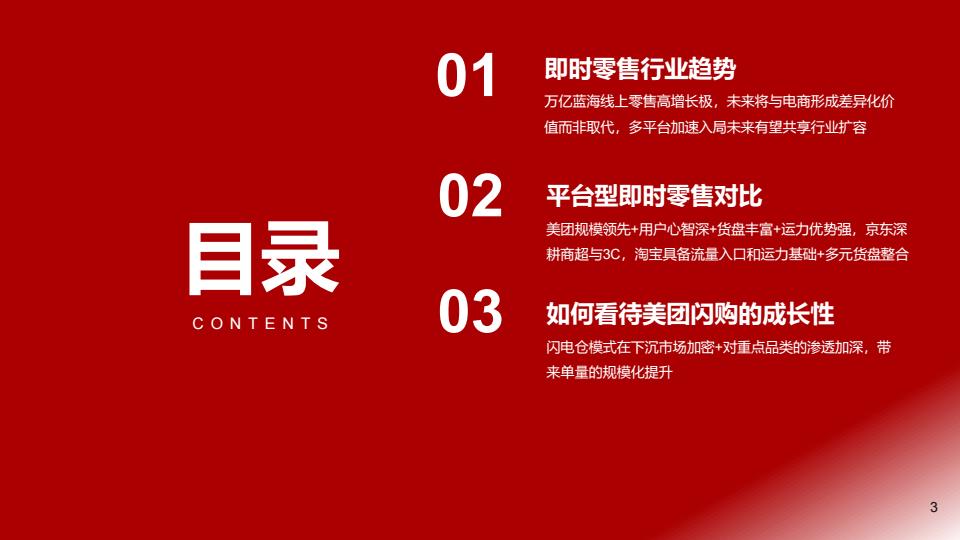 目录
CONTENTS

01
即时零售行业趋势
万亿蓝海线上零售高增长极，未来将与电商形成差异化价值而非取代，多平台加速入局未来有望共享行业扩容

02
平台型即时零售对比
美团规模领先+用户心智深+货盘丰富+运力优势强，京东深耕商超与3C，淘宝具备流量入口和运力基础+多元货盘整合

03
如何看待美团闪购的成长性
闪电仓模式在下沉市场加密+对重点品类的渗透加深，带来单量的规模化提升

3